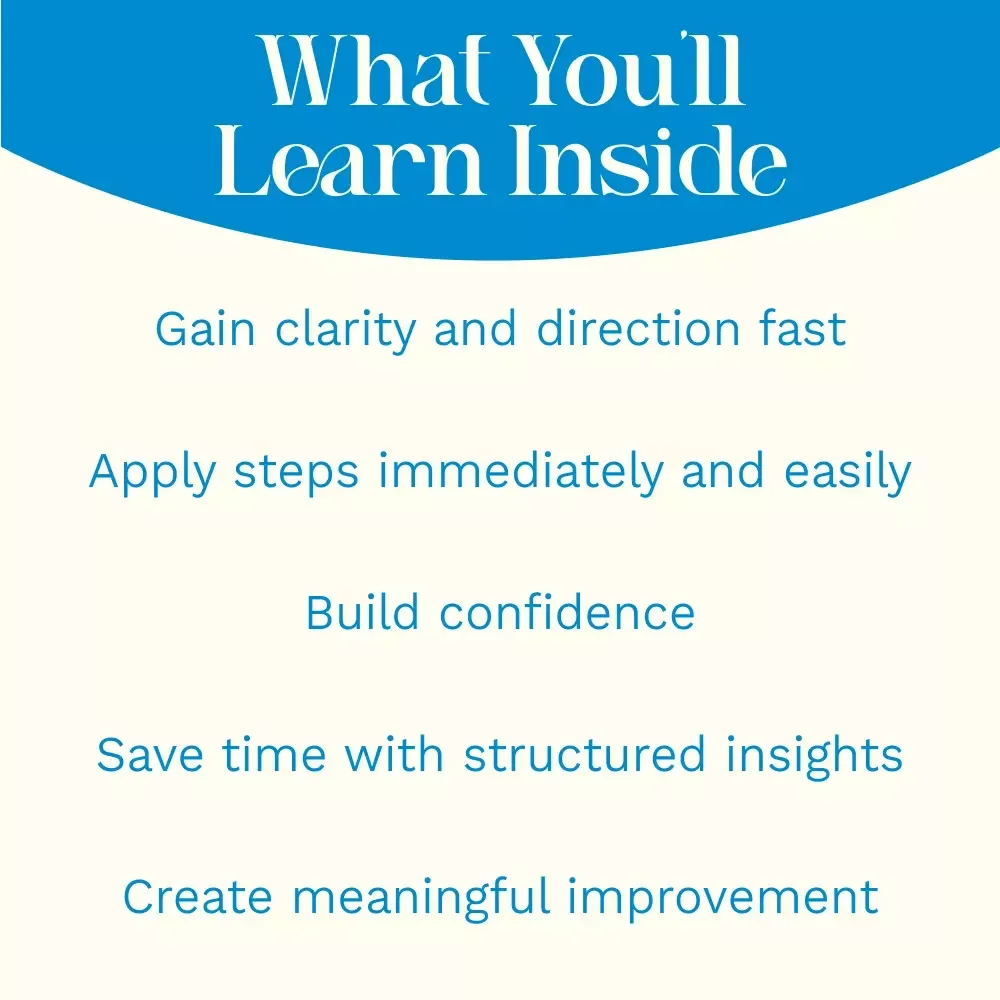 What You'll Learn Inside

Gain clarity and direction fast

Apply steps immediately and easily

Build confidence

Save time with structured insights

Create meaningful improvement